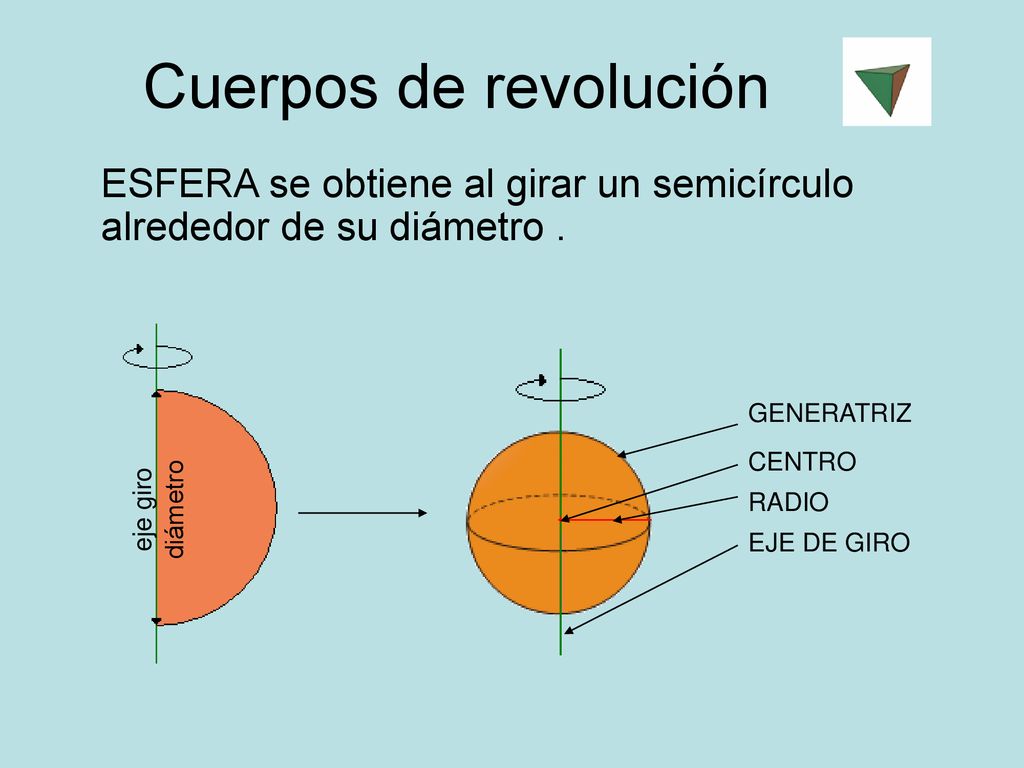 Cuerpos de revolución

ESFERA se obtiene al girar un semicírculo alrededor de su diámetro .

eje giro
diámetro

GENERATRIZ
CENTRO
RADIO
EJE DE GIRO